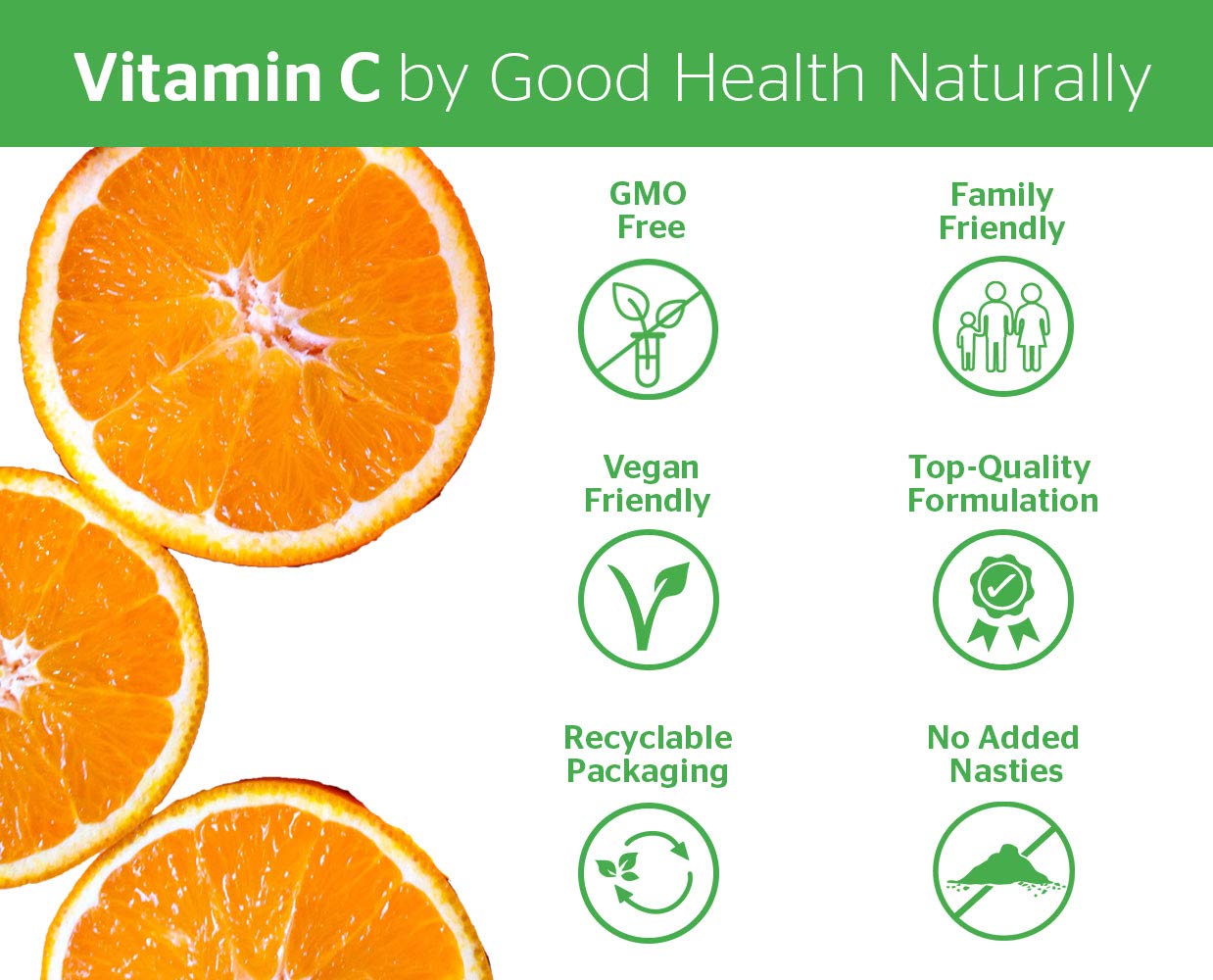 Vitamin C by Good Health Naturally

GMO Free

Family Friendly

Vegan Friendly

Top-Quality Formulation

Recyclable Packaging

No Added Nasties